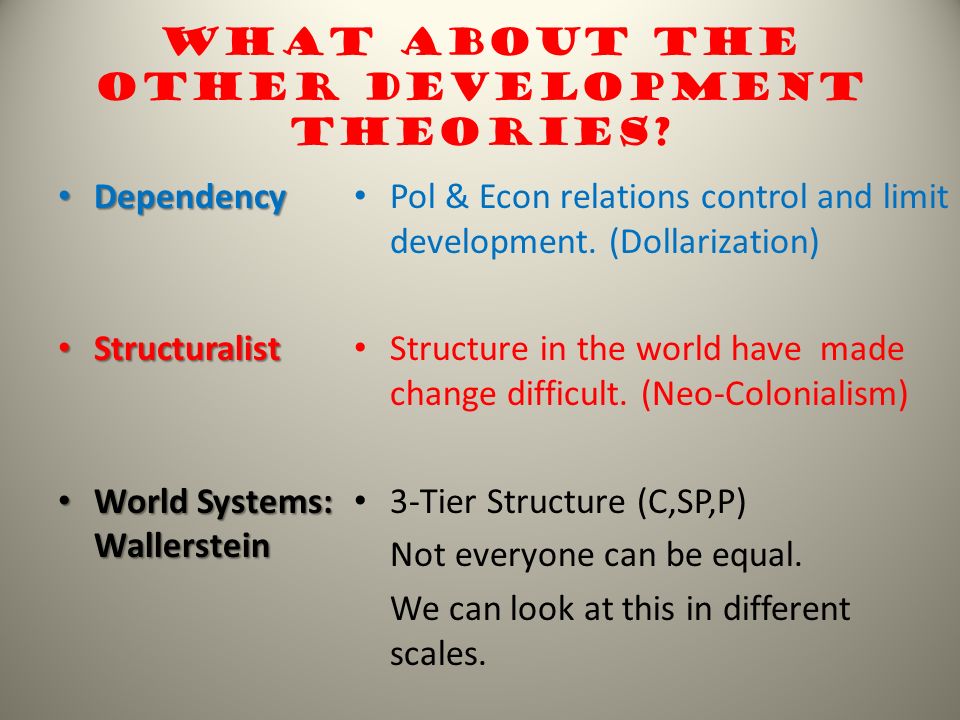 WHAT ABOUT THE OTHER DEVELOPMENT THEORIES?

• Dependency

• Structuralist

• World Systems: Wallerstein

• Pol & Econ relations control and limit development. (Dollarization)

• Structure in the world have made change difficult. (Neo-Colonialism)

• 3-Tier Structure (C,SP,P)

Not everyone can be equal.

We can look at this in different scales.